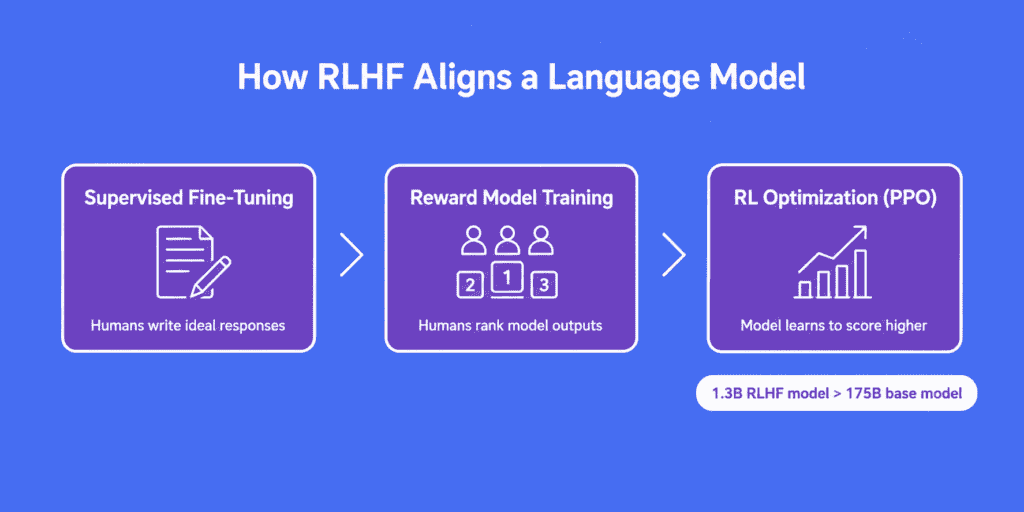 How RLHF Aligns a Language Model

Supervised Fine-Tuning

Humans write ideal responses

Reward Model Training

2 1 3

Humans rank model outputs

RL Optimization (PPO)

Model learns to score higher

1.3B RLHF model > 175B base model